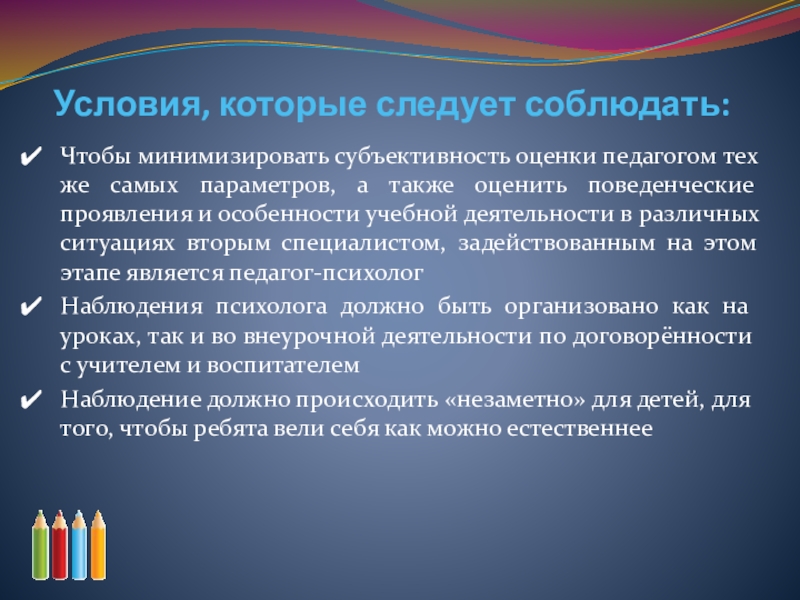 Условия, которые следует соблюдать:

✔ Чтобы минимизировать субъективность оценки педагогом тех же самых параметров, а также оценить поведенческие проявления и особенности учебной деятельности в различных ситуациях вторым специалистом, задействованным на этом этапе является педагог-психолог

✔ Наблюдения психолога должно быть организовано как на уроках, так и во внеурочной деятельности по договорённости с учителем и воспитателем

✔ Наблюдение должно происходить «незаметно» для детей, для того, чтобы ребята вели себя как можно естественнее